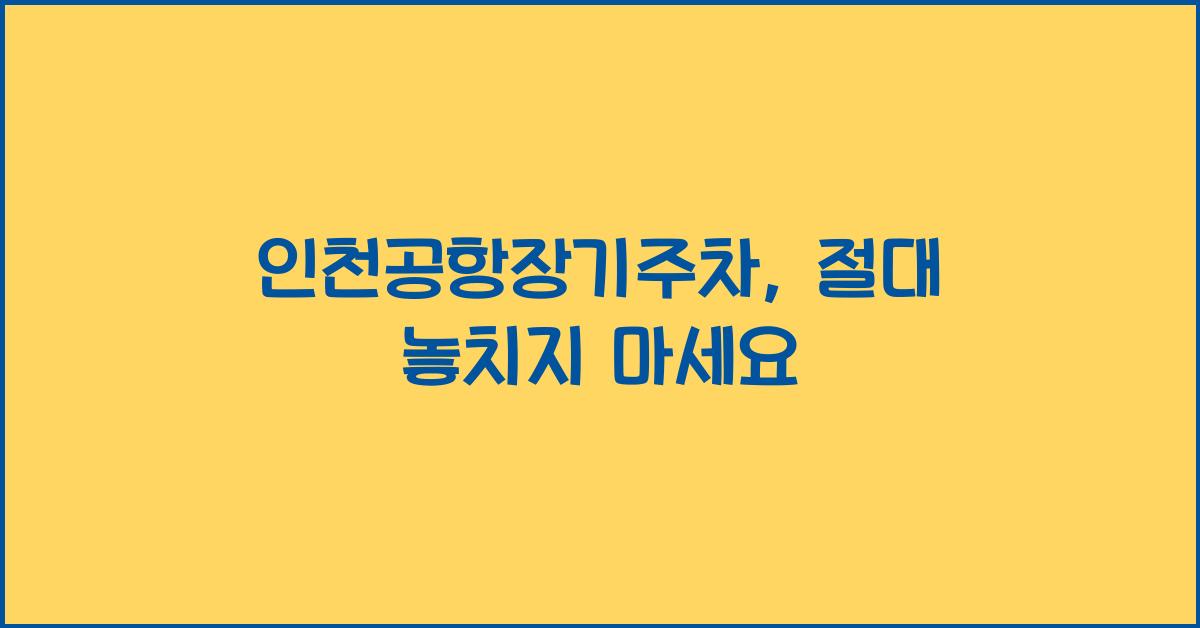 인천공항장기주차, 절대 놓치지 마세요